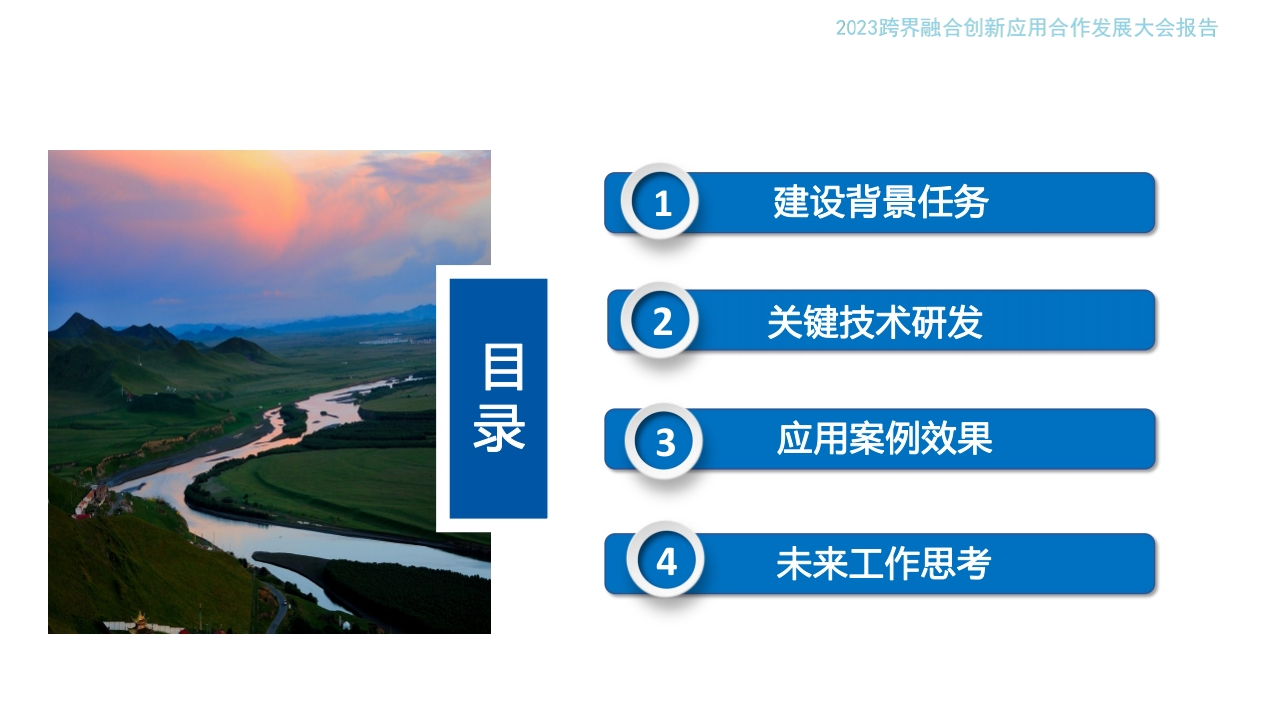 2023跨界融合创新应用合作发展大会报告

目录

1 建设背景任务

2 关键技术研发

3 应用案例效果

4 未来工作思考